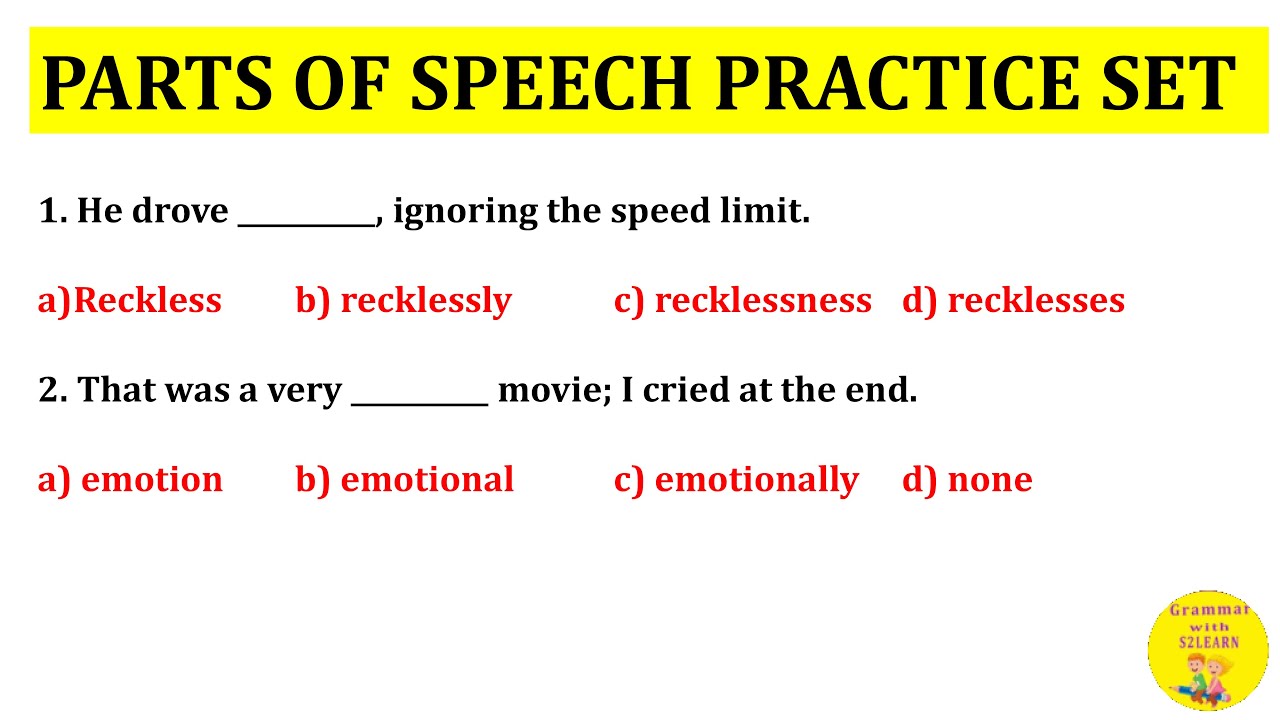 PARTS OF SPEECH PRACTICE SET

1. He drove _________, ignoring the speed limit.

a)Reckless b) recklessly c) recklessness d) recklesses

2. That was a very _________ movie; I cried at the end.

a) emotion b) emotional c) emotionally d) none

Grammar with S2LEARN